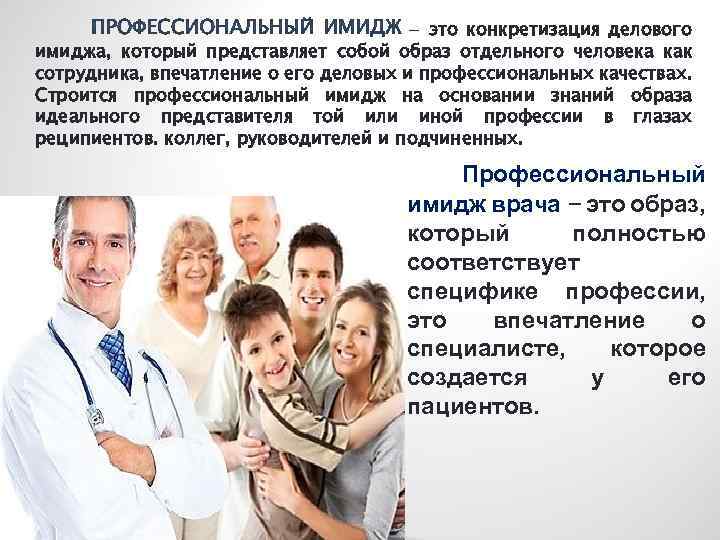 ПРОФЕССИОНАЛЬНЫЙ ИМИДЖ – это конкретизация делового имиджа, который представляет собой образ отдельного человека как сотрудника, впечатление о его деловых и профессиональных качествах. Строится профессиональный имидж на основании знаний образа идеального представителя той или иной профессии в глазах реципиентов. коллег, руководителей и подчиненных.

Профессиональный имидж врача – это образ, который полностью соответствует специфике профессии, это впечатление о специалисте, которое создается у его пациентов.